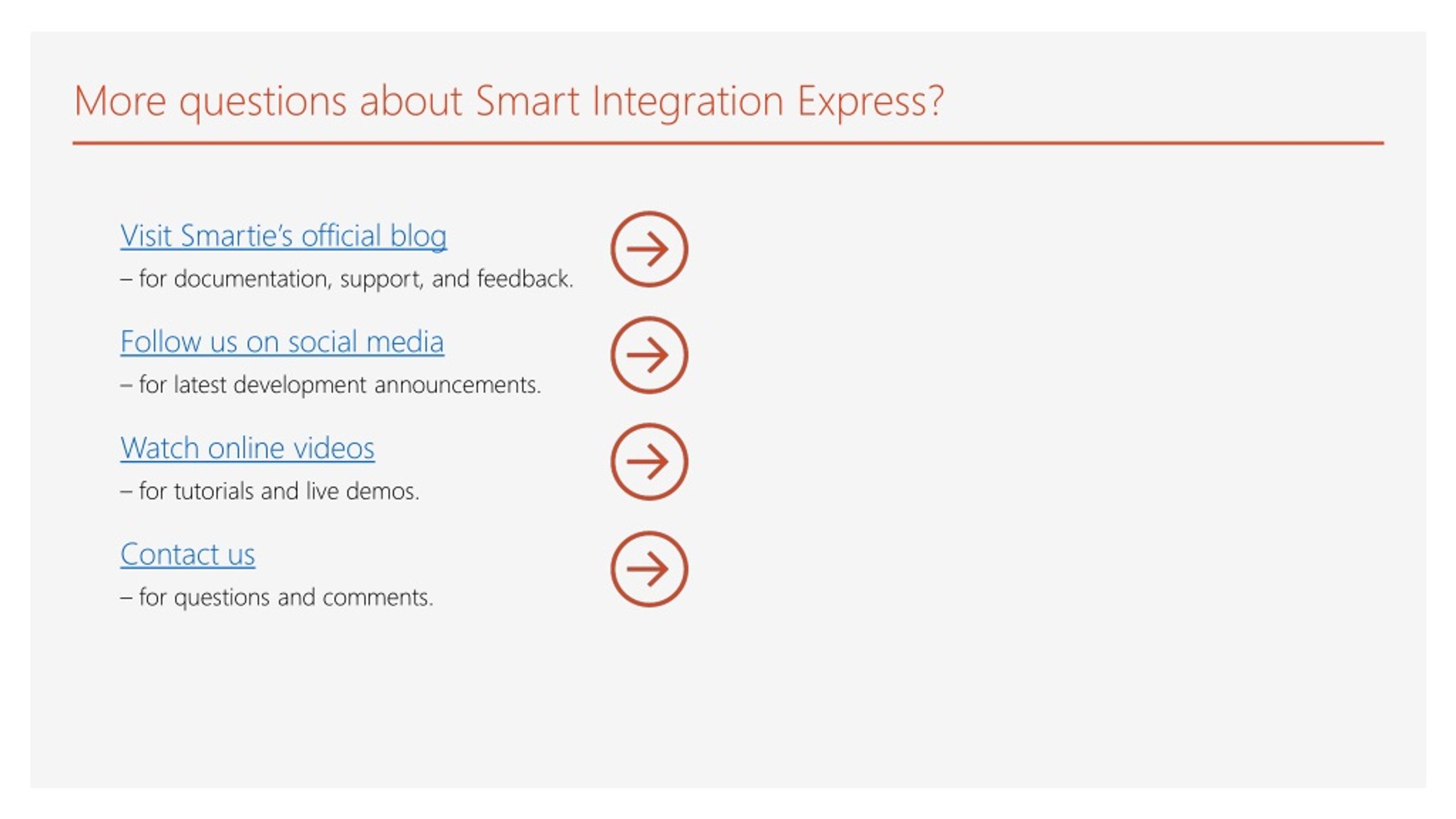 More questions about Smart Integration Express?

Visit Smartie's official blog
– for documentation, support, and feedback.

Follow us on social media
– for latest development announcements.

Watch online videos
– for tutorials and live demos.

Contact us
– for questions and comments.